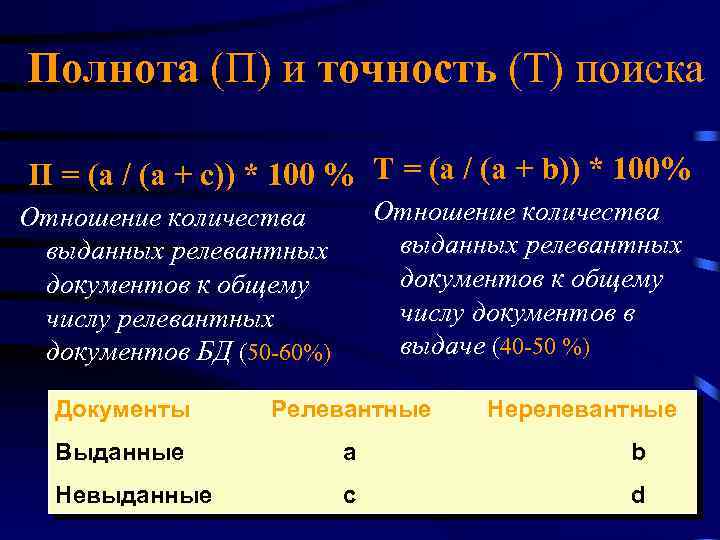 Полнота (П) и точность (Т) поиска

П = (a / (a + c)) * 100 %

Отношение количества выданных релевантных документов к общему числу релевантных документов БД (50-60%)

Т = (a / (a + b)) * 100%

Отношение количества выданных релевантных документов к общему числу документов в выдаче (40-50 %)

| Документы | Релевантные | Нерелевантные |
|---|---|---|
| Выданные | a | b |
| Невыданные | c | d |